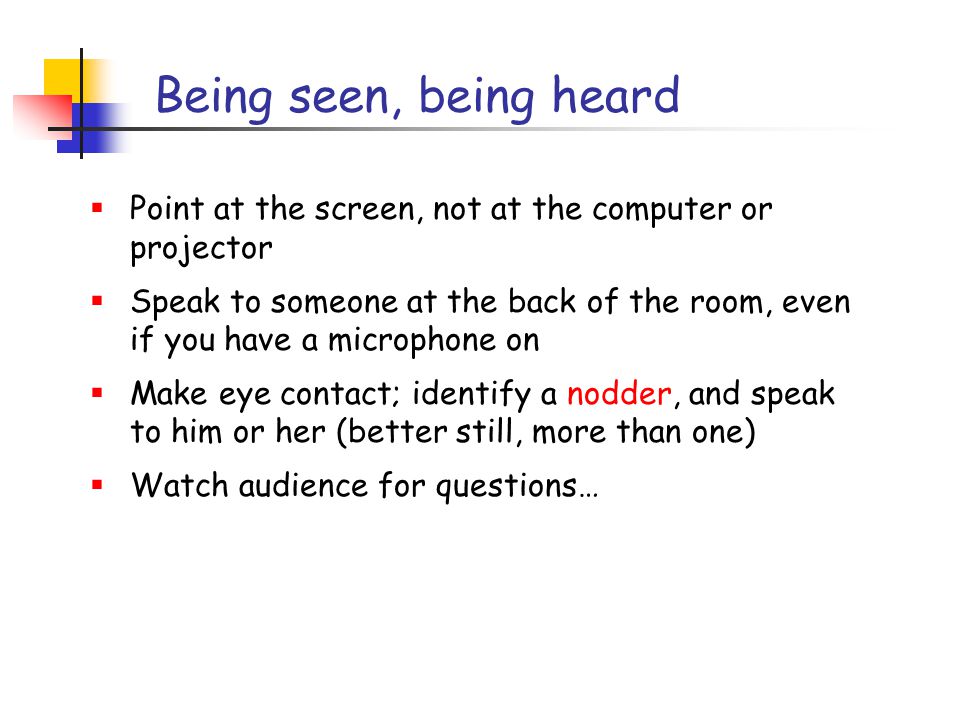 Being seen, being heard

- Point at the screen, not at the computer or projector
- Speak to someone at the back of the room, even if you have a microphone on
- Make eye contact; identify a nodder, and speak to him or her (better still, more than one)
- Watch audience for questions…